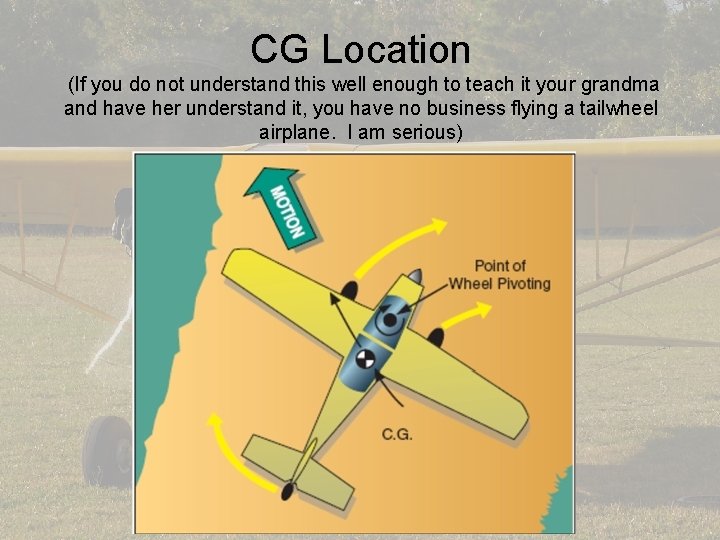 CG Location
(If you do not understand this well enough to teach it your grandma and have her understand it, you have no business flying a tailwheel airplane. I am serious)

MOTION

Point of Wheel Pivoting

C.G.